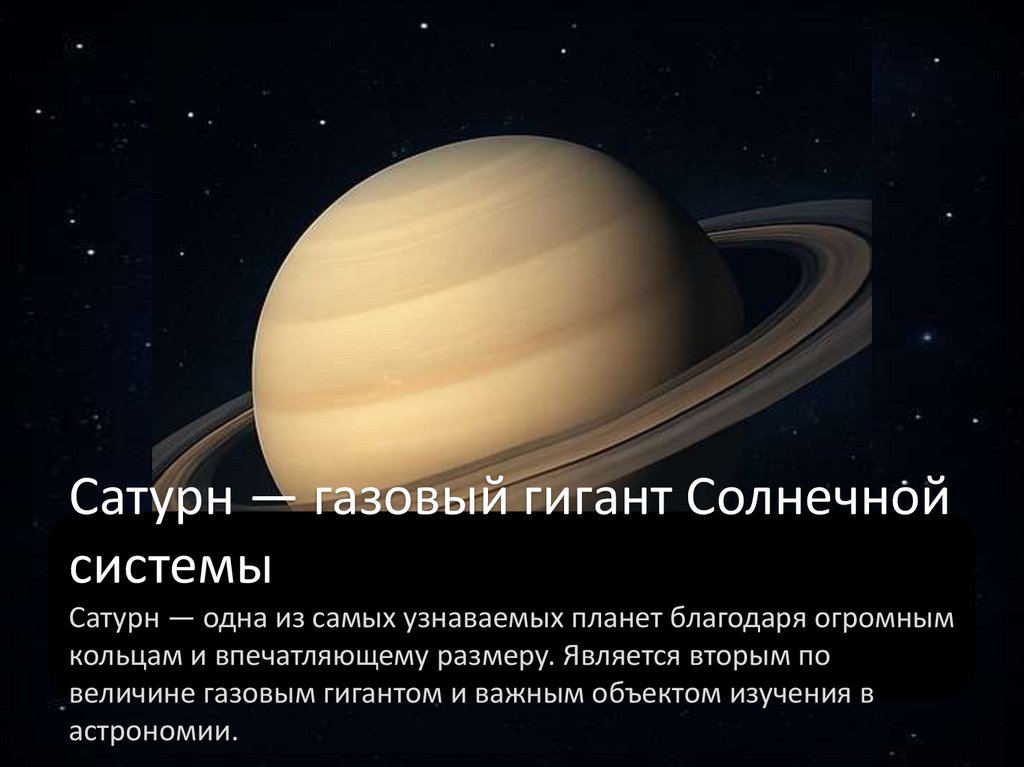 Сатурн — газовый гигант Солнечной системы

Сатурн — одна из самых узнаваемых планет благодаря огромным кольцам и впечатляющему размеру. Является вторым по величине газовым гигантом и важным объектом изучения в астрономии.